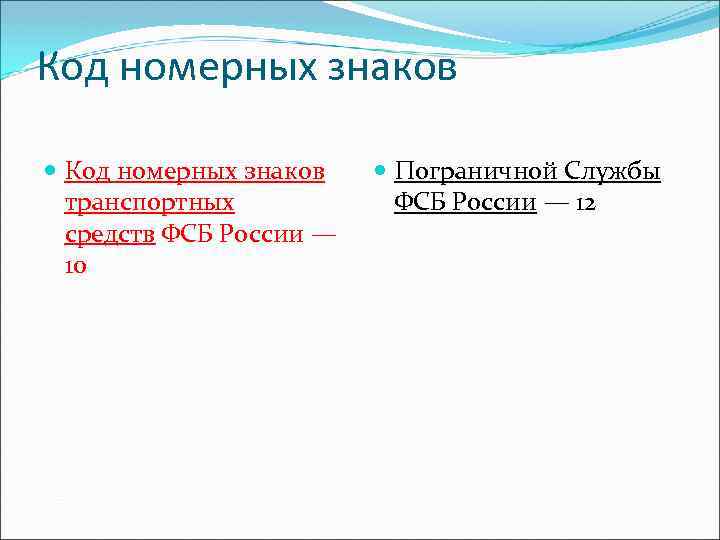 Код номерных знаков

Код номерных знаков транспортных средств ФСБ России — 10

Пограничной Службы ФСБ России — 12